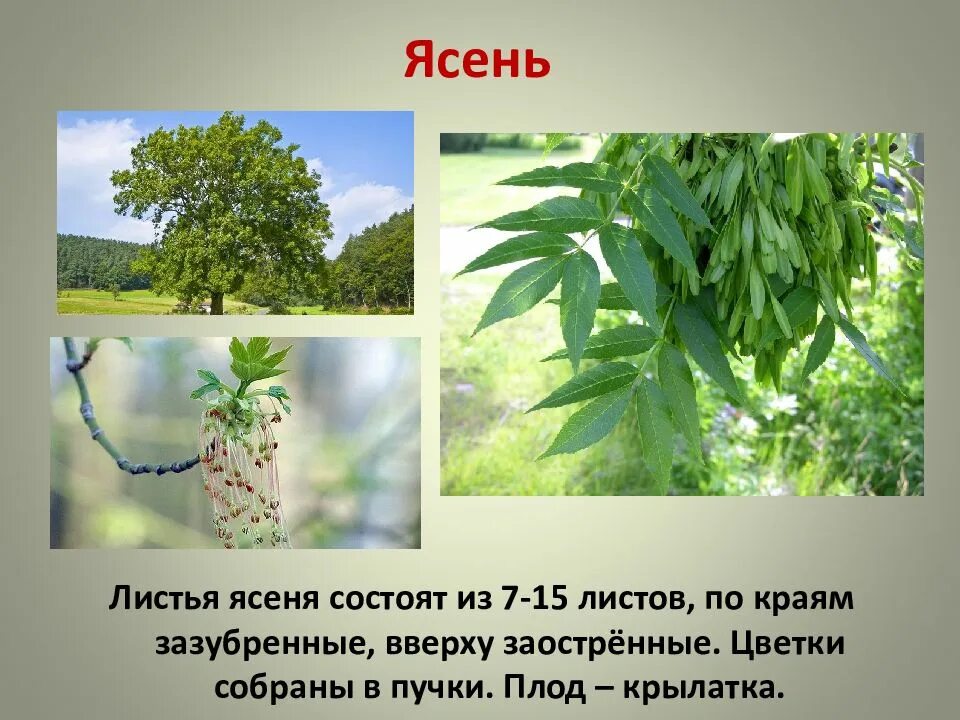 Ясень

Листья ясеня состоят из 7-15 листов, по краям зазубренные, вверху заострённые. Цветки собраны в пучки. Плод – крылатка.